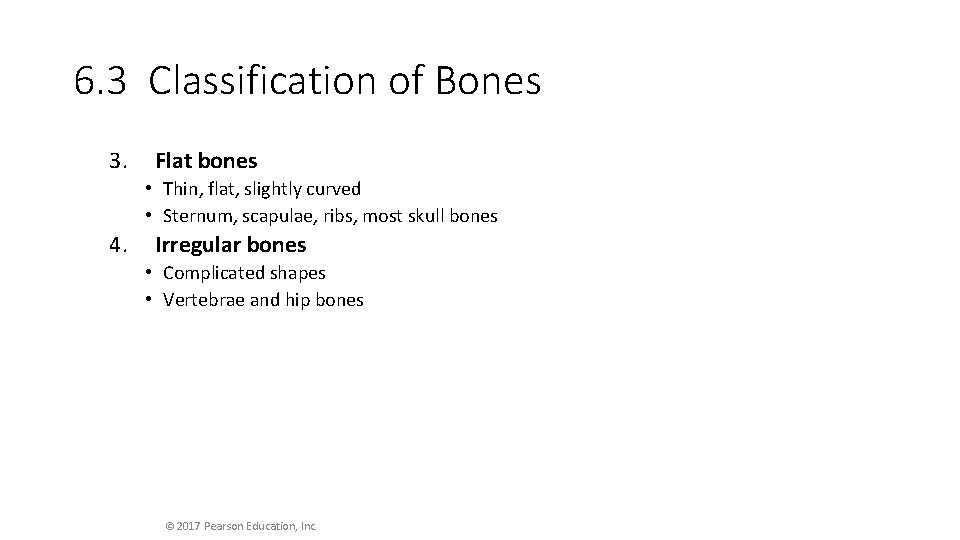 6.3 Classification of Bones

3. Flat bones
• Thin, flat, slightly curved
• Sternum, scapulae, ribs, most skull bones

4. Irregular bones
• Complicated shapes
• Vertebrae and hip bones

© 2017 Pearson Education, Inc.